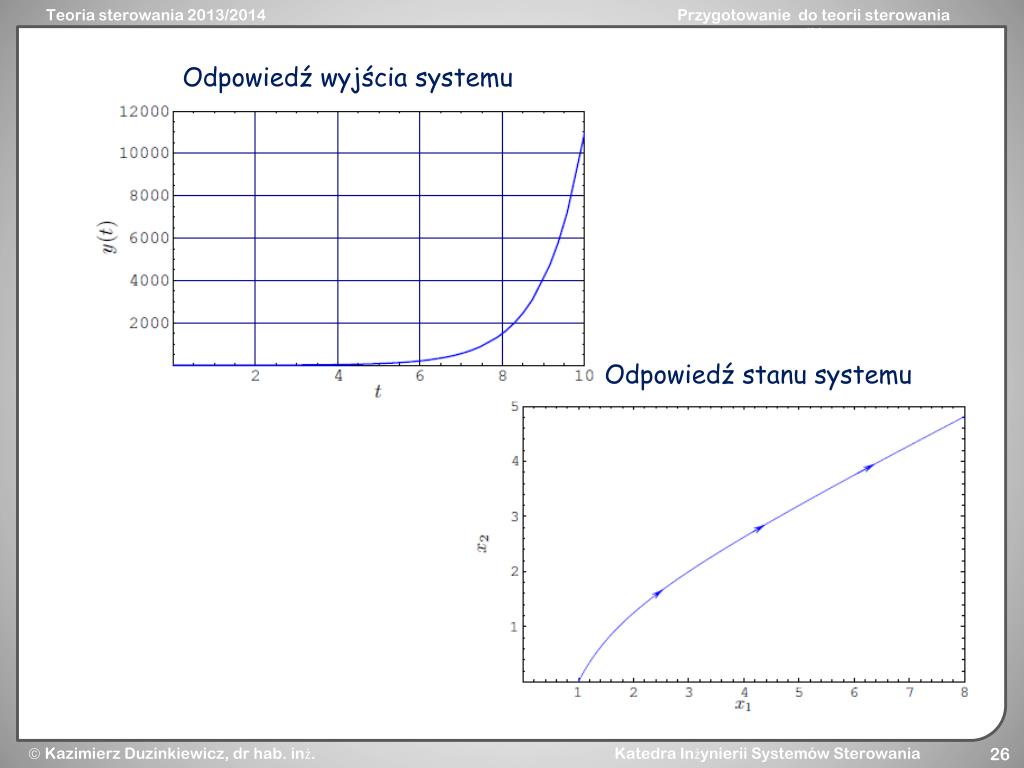 Teoria sterowania 2013/2014

Przygotowanie do teorii sterowania

Odpowiedź wyjścia systemu

12000
10000
8000
6000
4000
2000
$y(t)$
2
4
6
8
10
$t$

Odpowiedź stanu systemu

5
4
3
2
1
$x_2$
1
2
3
4
5
6
7
8
$x_1$

© Kazimierz Duzinkiewicz, dr hab. inż.

Katedra Inżynierii Systemów Sterowania

26